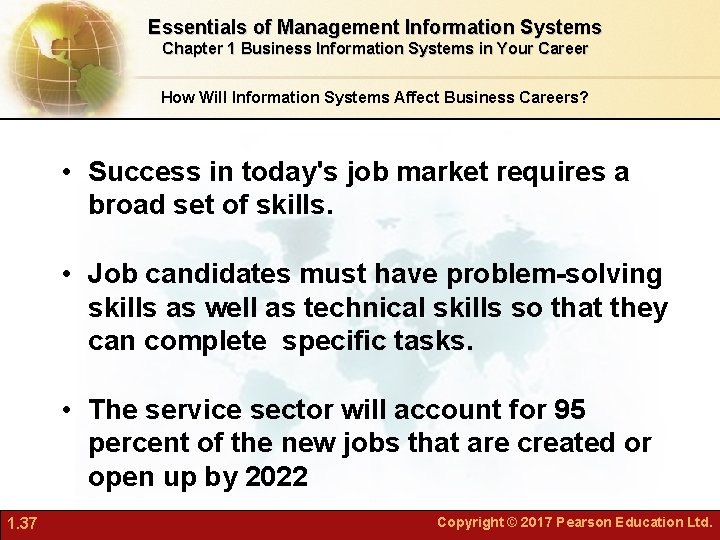 Essentials of Management Information Systems
Chapter 1 Business Information Systems in Your Career

How Will Information Systems Affect Business Careers?

• Success in today's job market requires a broad set of skills.

• Job candidates must have problem-solving skills as well as technical skills so that they can complete specific tasks.

• The service sector will account for 95 percent of the new jobs that are created or open up by 2022

1.37

Copyright © 2017 Pearson Education Ltd.